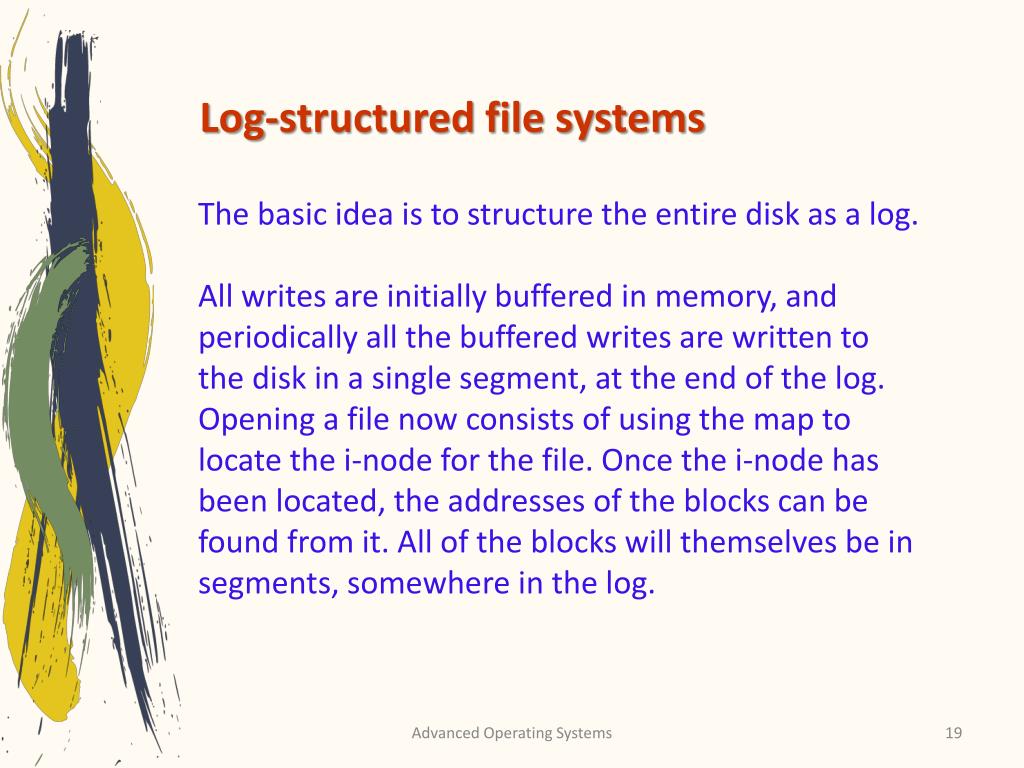 Log-structured file systems

The basic idea is to structure the entire disk as a log.

All writes are initially buffered in memory, and periodically all the buffered writes are written to the disk in a single segment, at the end of the log. Opening a file now consists of using the map to locate the i-node for the file. Once the i-node has been located, the addresses of the blocks can be found from it. All of the blocks will themselves be in segments, somewhere in the log.

Advanced Operating Systems

19